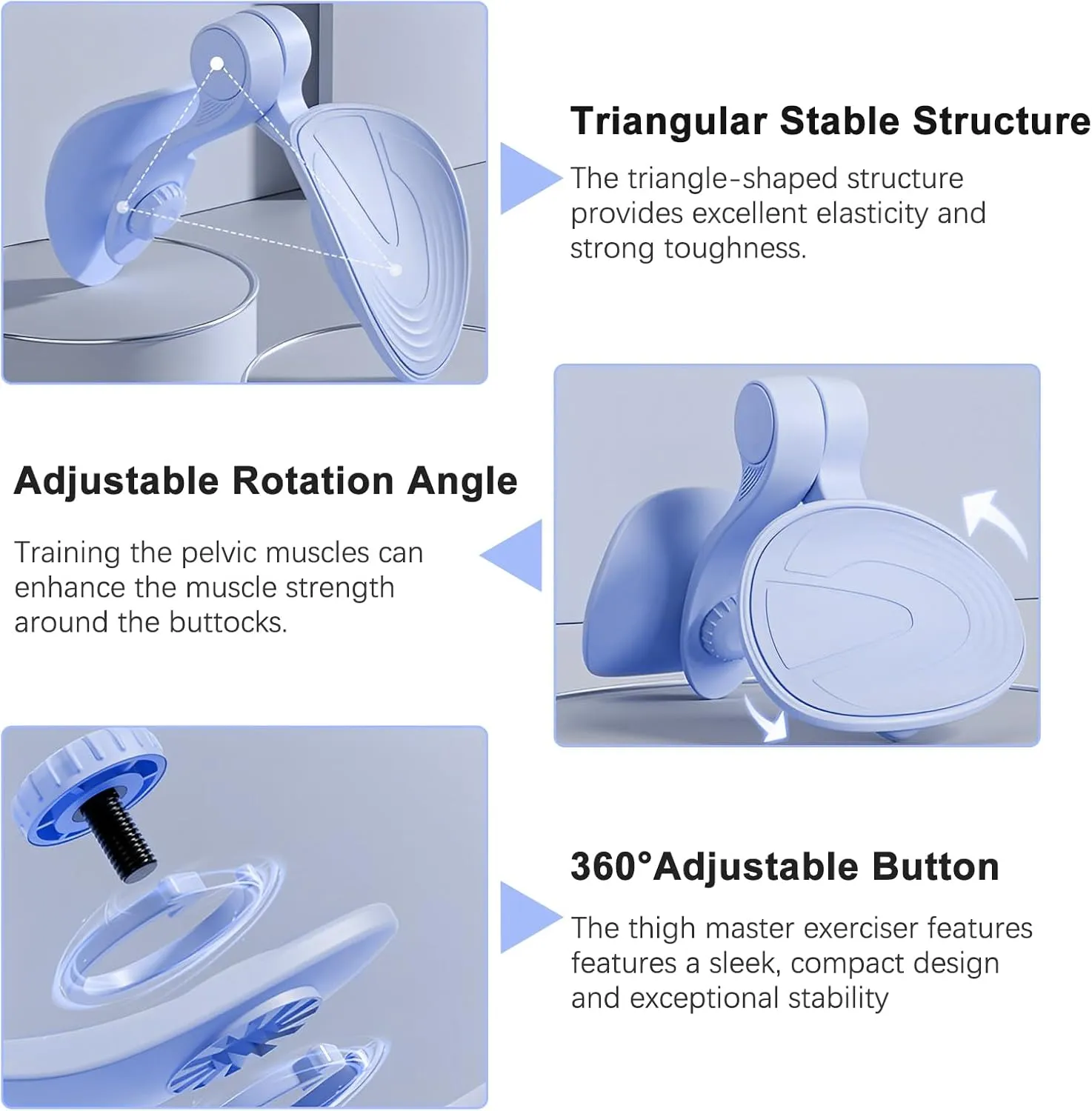 Triangular Stable Structure

The triangle-shaped structure provides excellent elasticity and strong toughness.

Adjustable Rotation Angle

Training the pelvic muscles can enhance the muscle strength around the buttocks.

360°Adjustable Button

The thigh master exerciser features features a sleek, compact design and exceptional stability